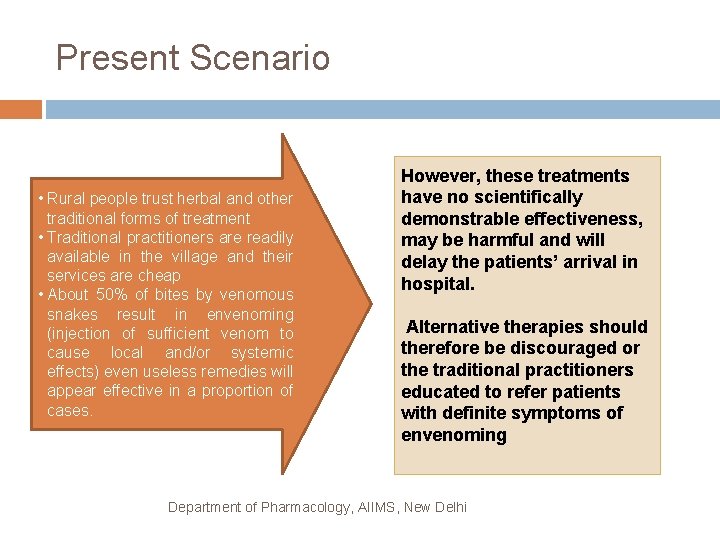 Present Scenario

• Rural people trust herbal and other traditional forms of treatment
• Traditional practitioners are readily available in the village and their services are cheap
• About 50% of bites by venomous snakes result in envenoming (injection of sufficient venom to cause local and/or systemic effects) even useless remedies will appear effective in a proportion of cases.

However, these treatments have no scientifically demonstrable effectiveness, may be harmful and will delay the patients' arrival in hospital.

Alternative therapies should therefore be discouraged or the traditional practitioners educated to refer patients with definite symptoms of envenoming

Department of Pharmacology, AIIMS, New Delhi